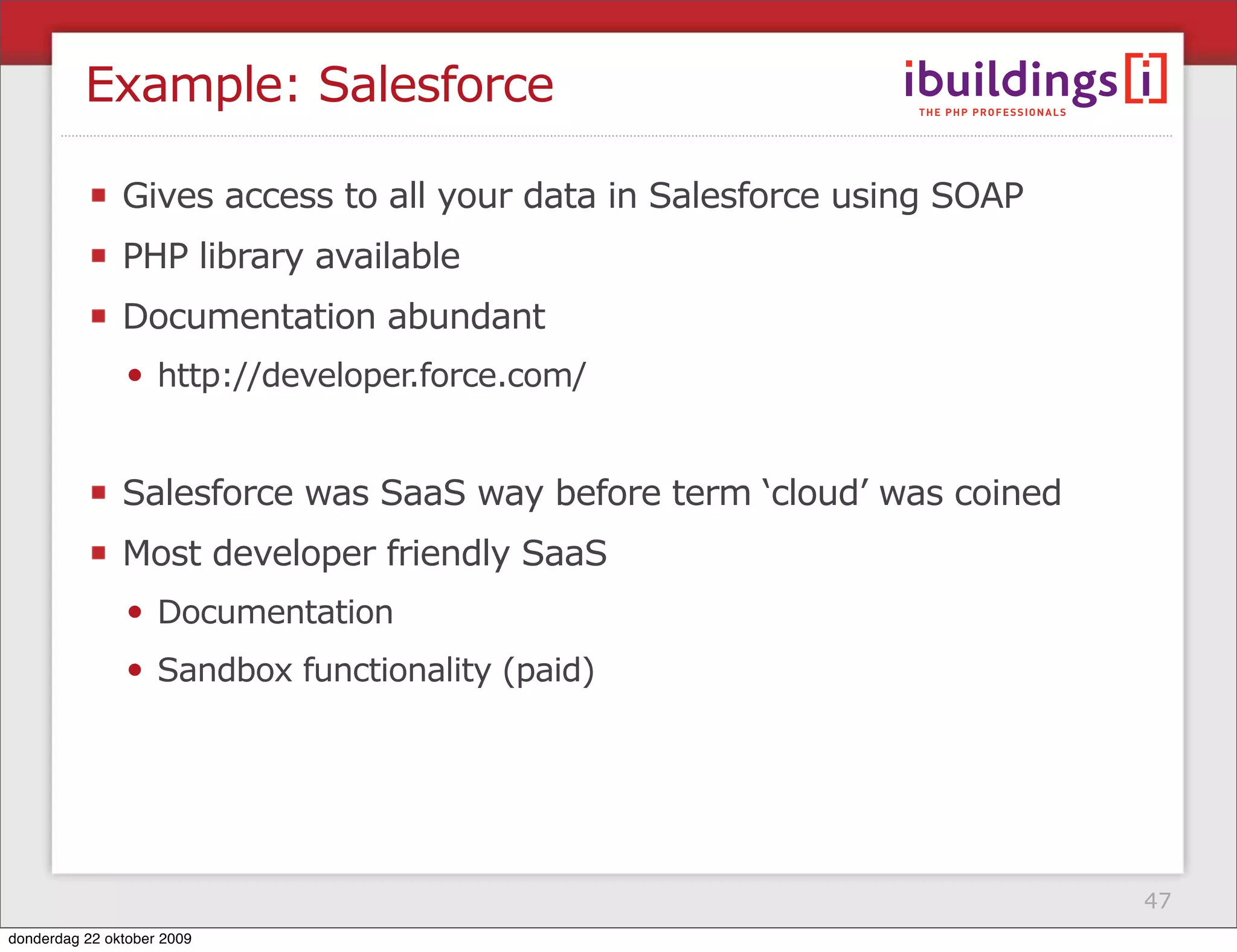 Example: Salesforce

ibuildings [i]
THE PHP PROFESSIONALS

- Gives access to all your data in Salesforce using SOAP
- PHP library available
- Documentation abundant
  - http://developer.force.com/

- Salesforce was SaaS way before term ‘cloud’ was coined
- Most developer friendly SaaS
  - Documentation
  - Sandbox functionality (paid)

47

donderdag 22 oktober 2009